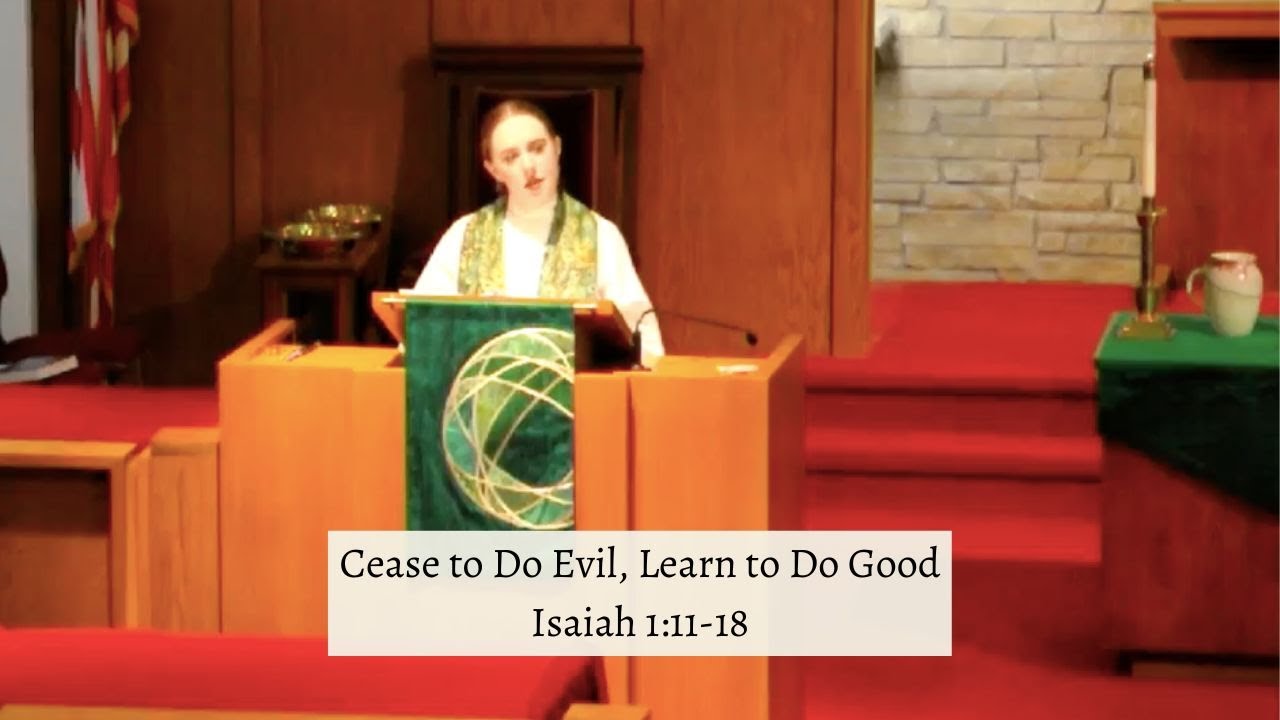 Cease to Do Evil, Learn to Do Good
Isaiah 1:11-18